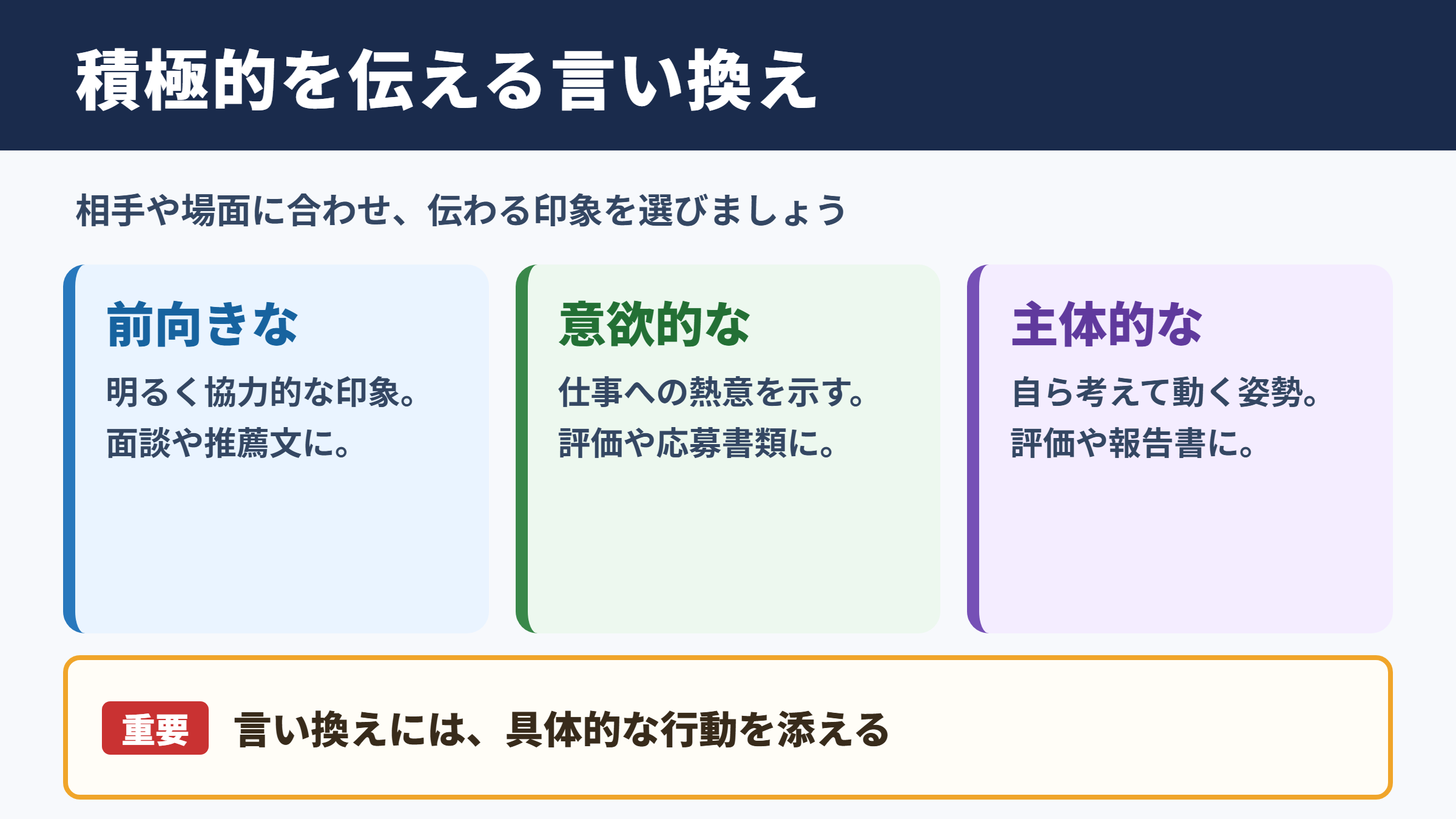 積極的を伝える言い換え

相手や場面に合わせ、伝わる印象を選びましょう

前向きな

明るく協力的な印象。
面談や推薦文に。

意欲的な

仕事への熱意を示す。
評価や応募書類に。

主体的な

自ら考えて動く姿勢。
評価や報告書に。

重要 言い換えには、具体的な行動を添える